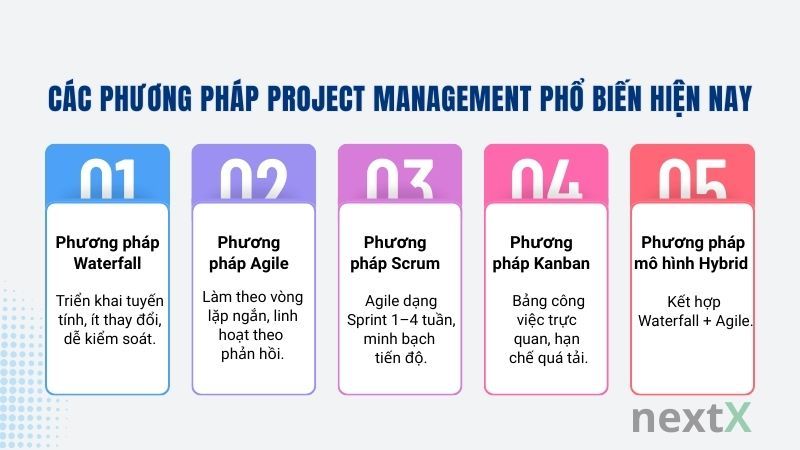 CÁC PHƯƠNG PHÁP PROJECT MANAGEMENT PHỔ BIẾN HIỆN NAY

01

Phương pháp Waterfall

Triển khai tuyến tính, ít thay đổi, dễ kiểm soát.

02

Phương pháp Agile

Làm theo vòng lặp ngắn, linh hoạt theo phản hồi.

03

Phương pháp Scrum

Agile dạng Sprint 1–4 tuần, minh bạch tiến độ.

04

Phương pháp Kanban

Bảng công việc trực quan, hạn chế quá tải.

05

Phương pháp mô hình Hybrid

Kết hợp Waterfall + Agile.

nextX